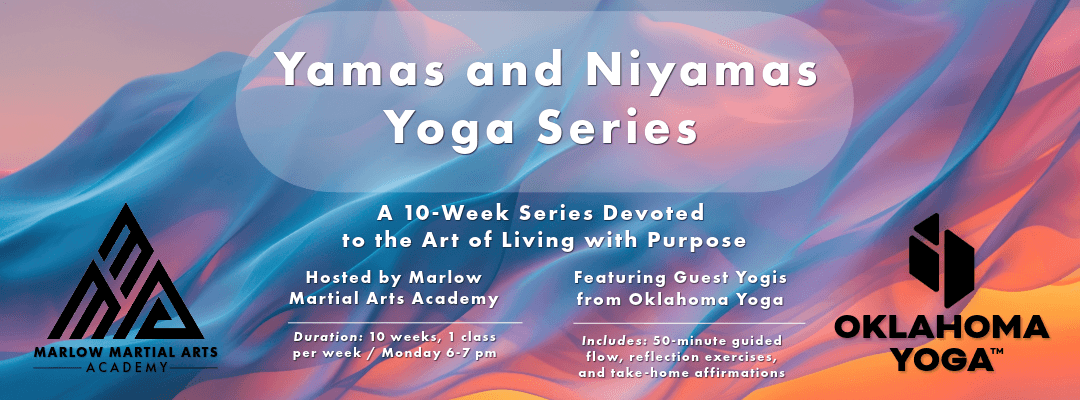 Yamas and Niyamas Yoga Series

A 10-Week Series Devoted to the Art of Living with Purpose

Hosted by Marlow Martial Arts Academy

Duration: 10 weeks, 1 class per week / Monday 6-7 pm

Featuring Guest Yogis from Oklahoma Yoga

Includes: 50-minute guided flow, reflection exercises, and take-home affirmations

MARLOW MARTIAL ARTS ACADEMY

OKLAHOMA YOGA™